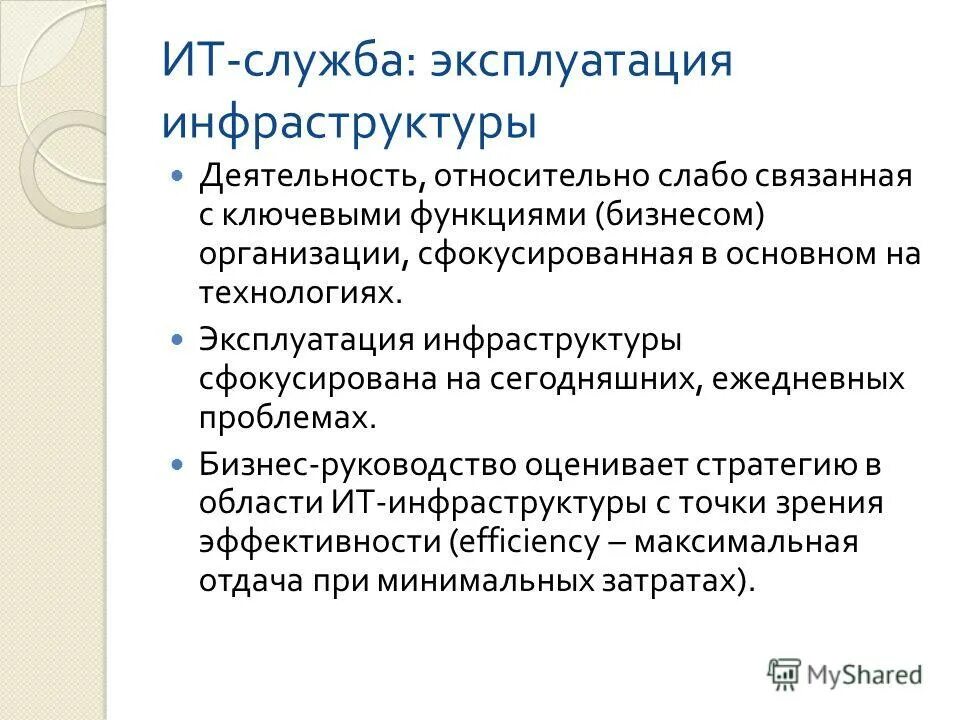 ИТ-служба: эксплуатация инфраструктуры

Деятельность, относительно слабо связанная с ключевыми функциями (бизнесом) организации, сфокусированная в основном на технологиях.

Эксплуатация инфраструктуры сфокусирована на сегодняшних, ежедневных проблемах.

Бизнес-руководство оценивает стратегию в области ИТ-инфраструктуры с точки зрения эффективности (efficiency – максимальная отдача при минимальных затратах).

MyShared